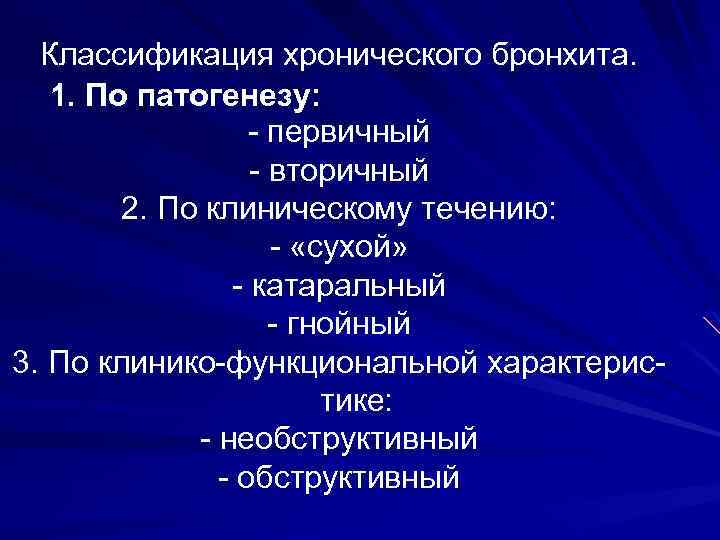 Классификация хронического бронхита.
1. По патогенезу:
- первичный
- вторичный
2. По клиническому течению:
- «сухой»
- катаральный
- гнойный
3. По клинико-функциональной характеристике:
- необструктивный
- обструктивный